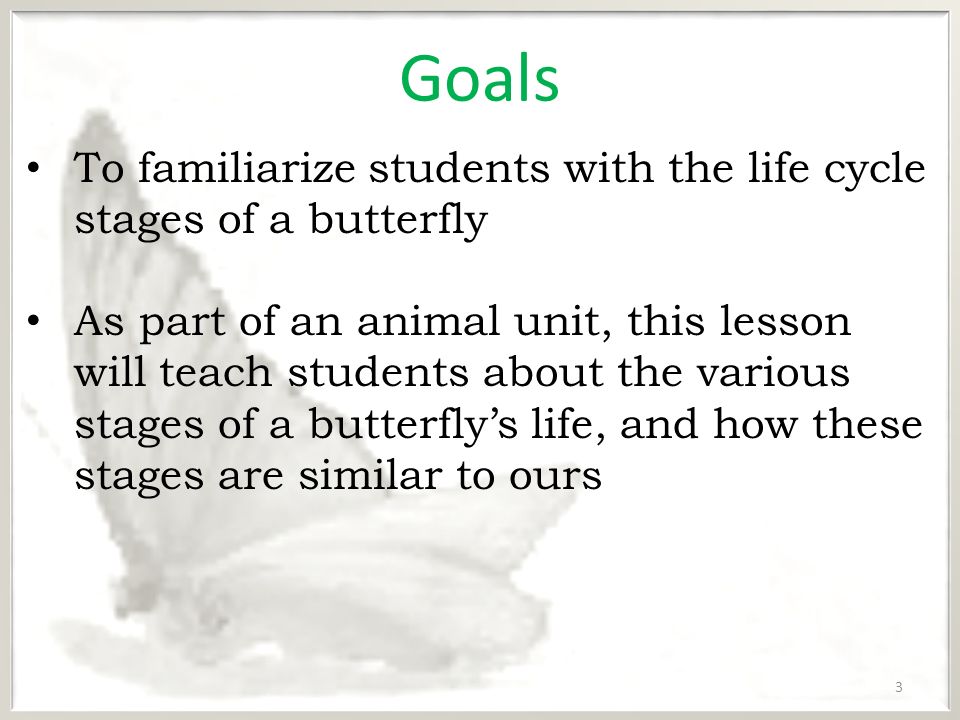 Goals

• To familiarize students with the life cycle stages of a butterfly

• As part of an animal unit, this lesson will teach students about the various stages of a butterfly’s life, and how these stages are similar to ours

3